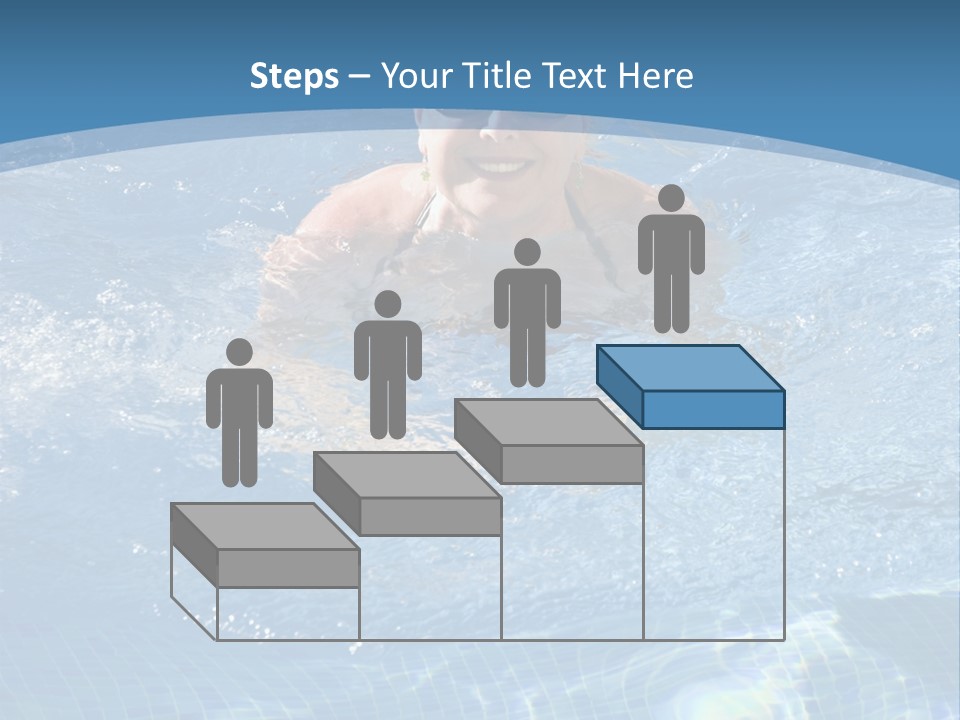 Steps – Your Title Text Here